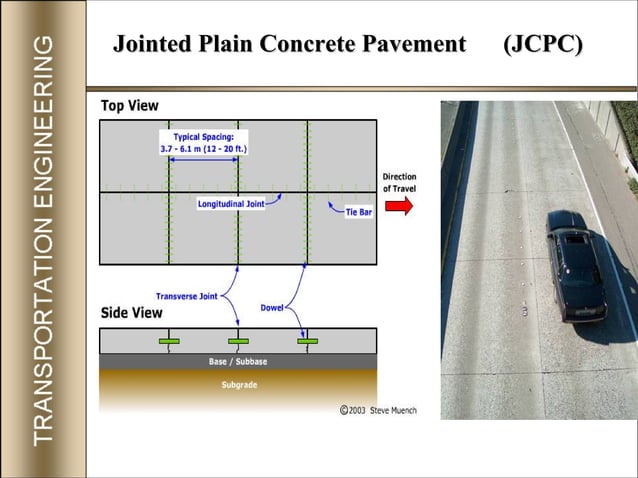 TRANSPORTATION ENGINEERING

Jointed Plain Concrete Pavement (JCPC)

Top View

Typical Spacing:
3.7 - 6.1 m (12 - 20 ft.)

Direction of Travel

Longitudinal Joint

Tie Bar

Transverse Joint

Dowel

Side View

Base / Subbase

Subgrade

©2003 Steve Muench